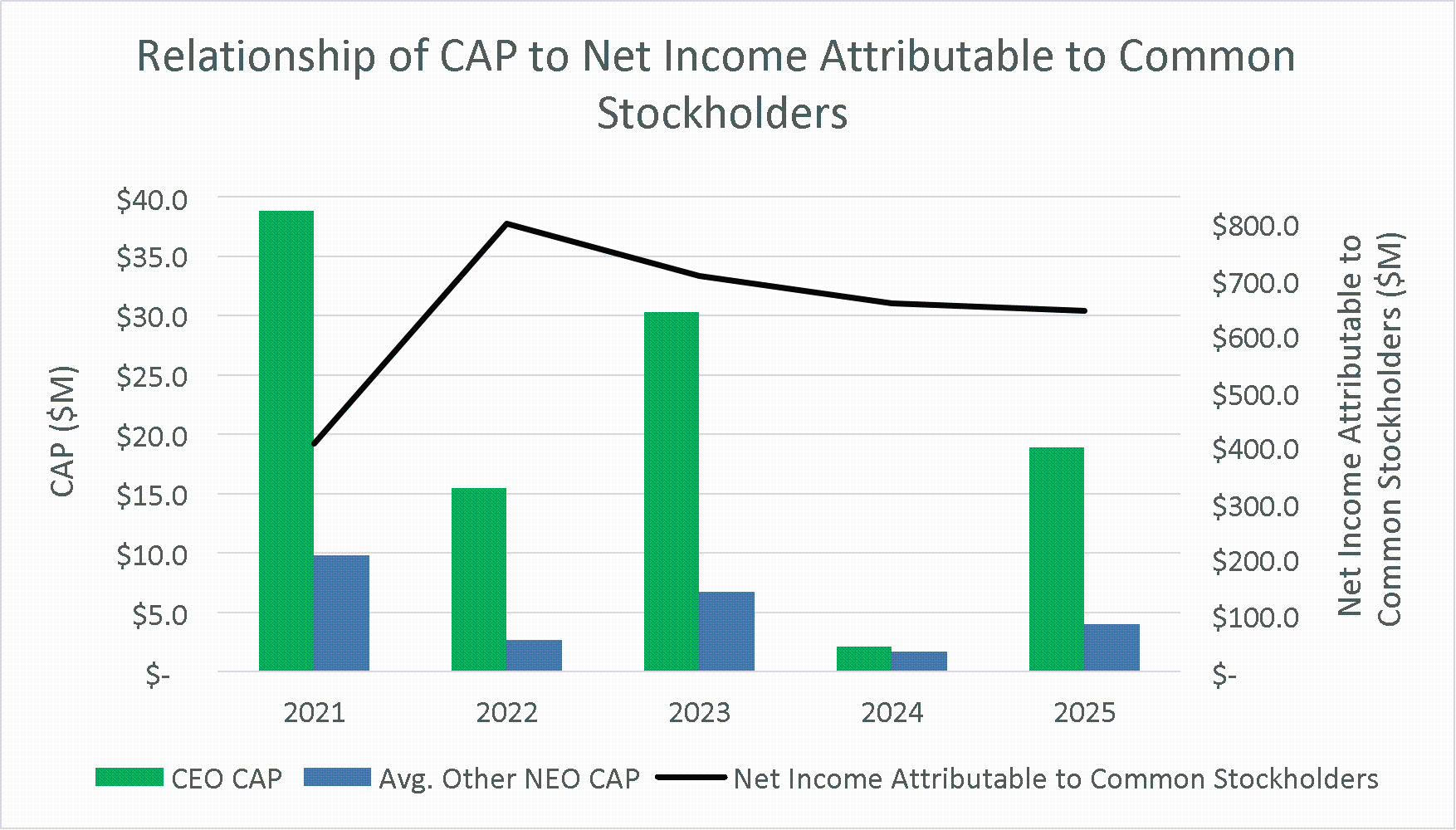 Relationship of CAP to Net Income Attributable to Common Stockholders

CAP ($M)

$40.0
$35.0
$30.0
$25.0
$20.0
$15.0
$10.0
$5.0
$-

$800.0
$700.0
$600.0
$500.0
$400.0
$300.0
$200.0
$100.0
$-

Net Income Attributable to Common Stockholders ($M)

2021
2022
2023
2024
2025

CEO CAP
Avg. Other NEO CAP
Net Income Attributable to Common Stockholders